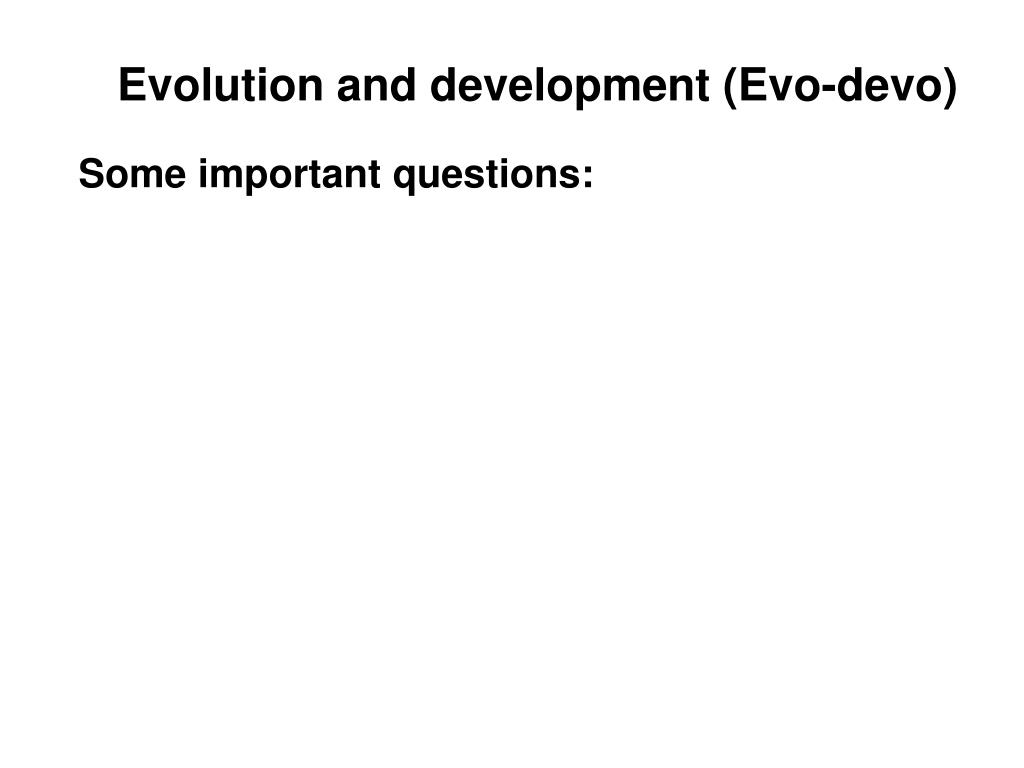 Evolution and development (Evo-devo)

Some important questions: